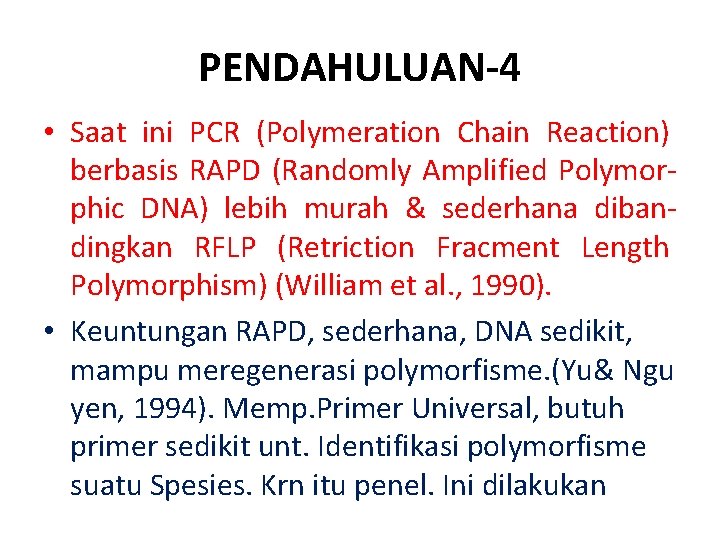 PENDAHULUAN-4

• Saat ini PCR (Polymeration Chain Reaction) berbasis RAPD (Randomly Amplified Polymorphic DNA) lebih murah & sederhana dibandingkan RFLP (Retriction Fracment Length Polymorphism) (William et al., 1990).

• Keuntungan RAPD, sederhana, DNA sedikit, mampu meregenerasi polymorfisme.(Yu& Ngu yen, 1994). Memp.Primer Universal, butuh primer sedikit unt. Identifikasi polymorfisme suatu Spesies. Krn itu penel. Ini dilakukan